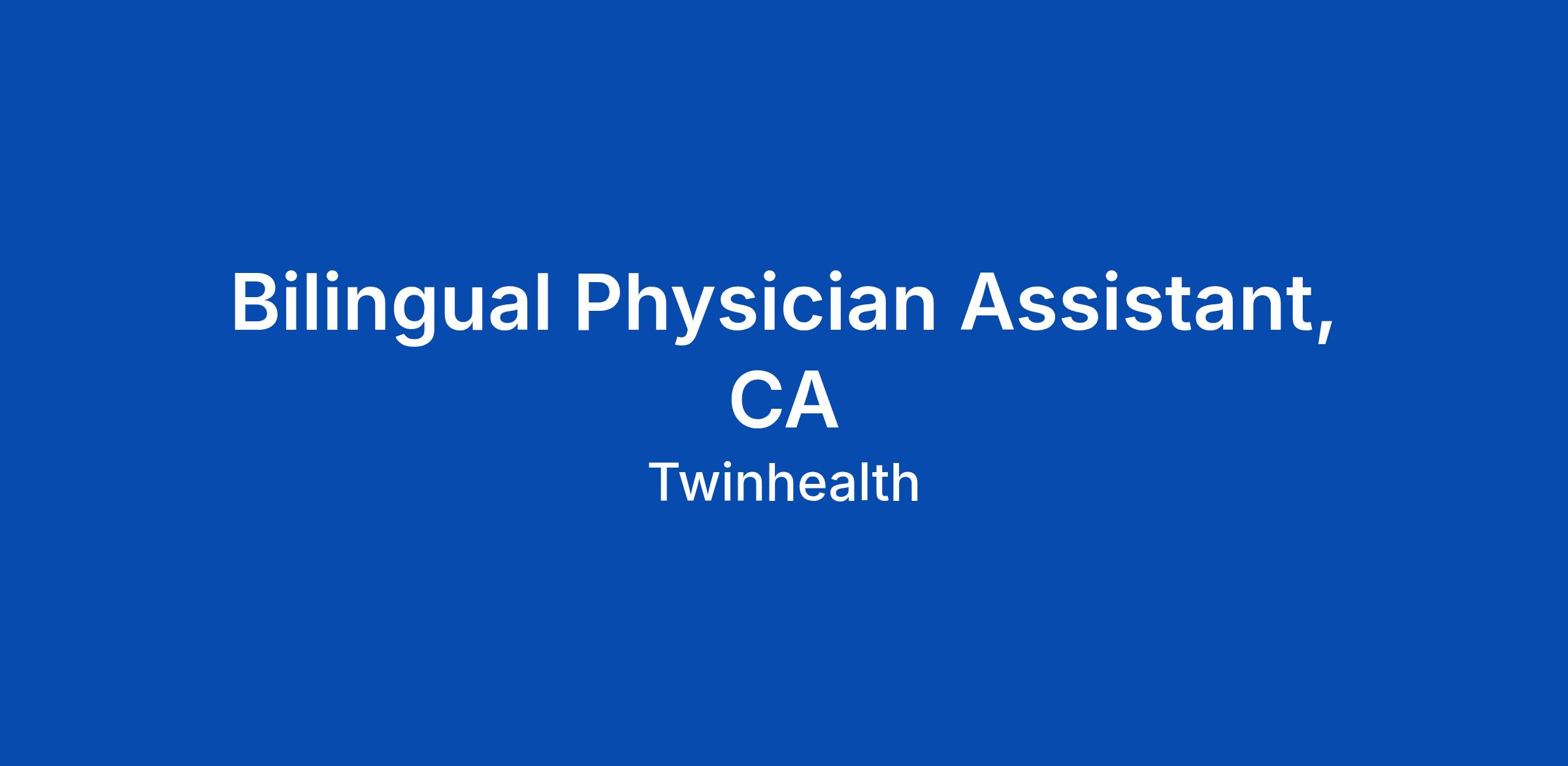 Bilingual Physician Assistant, CA

Twinhealth